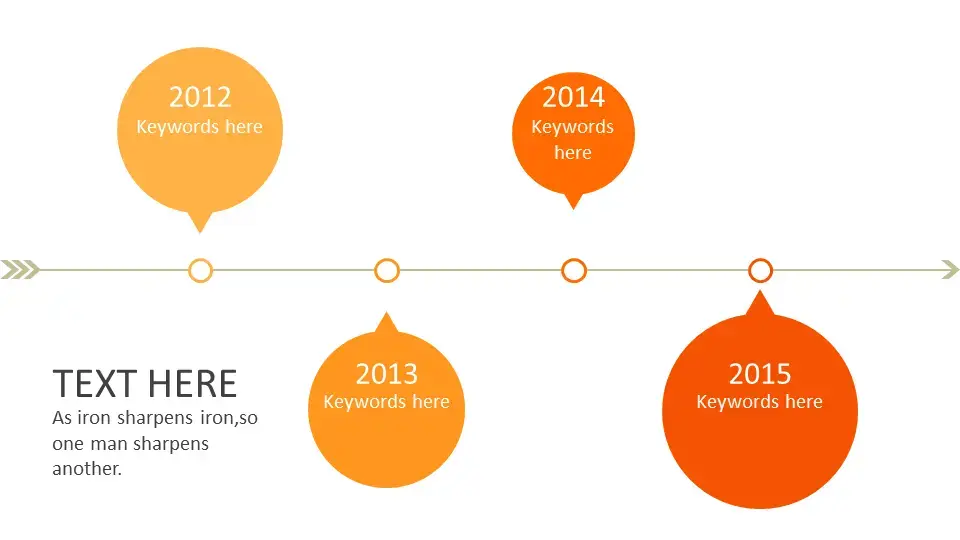 2012
Keywords here

2014
Keywords here

2013
Keywords here

2015
Keywords here

TEXT HERE
As iron sharpens iron,so one man sharpens another.